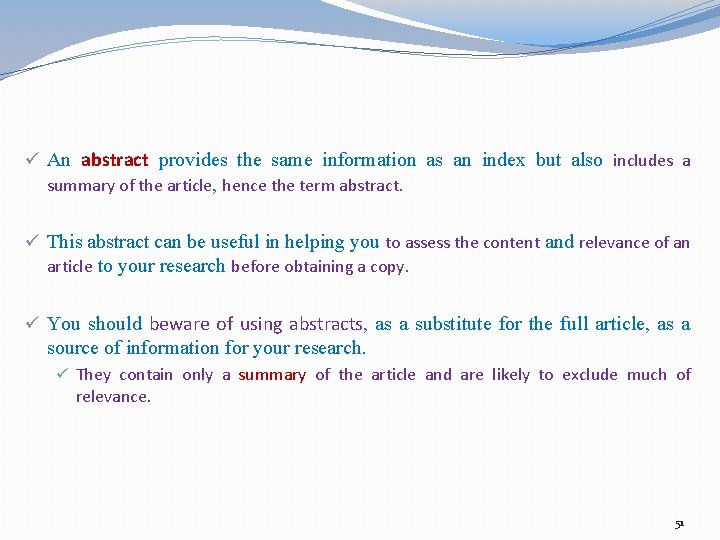 ✓ An abstract provides the same information as an index but also includes a summary of the article, hence the term abstract.

✓ This abstract can be useful in helping you to assess the content and relevance of an article to your research before obtaining a copy.

✓ You should beware of using abstracts, as a substitute for the full article, as a source of information for your research.

✓ They contain only a summary of the article and are likely to exclude much of relevance.

51